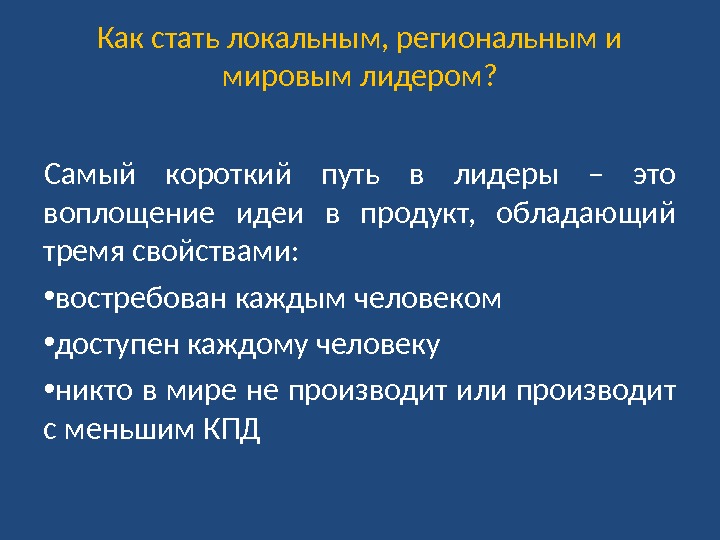 Как стать локальным, региональным и мировым лидером?

Самый короткий путь в лидеры – это воплощение идеи в продукт, обладающий тремя свойствами:

•востребован каждым человеком

•доступен каждому человеку

•никто в мире не производит или производит с меньшим КПД